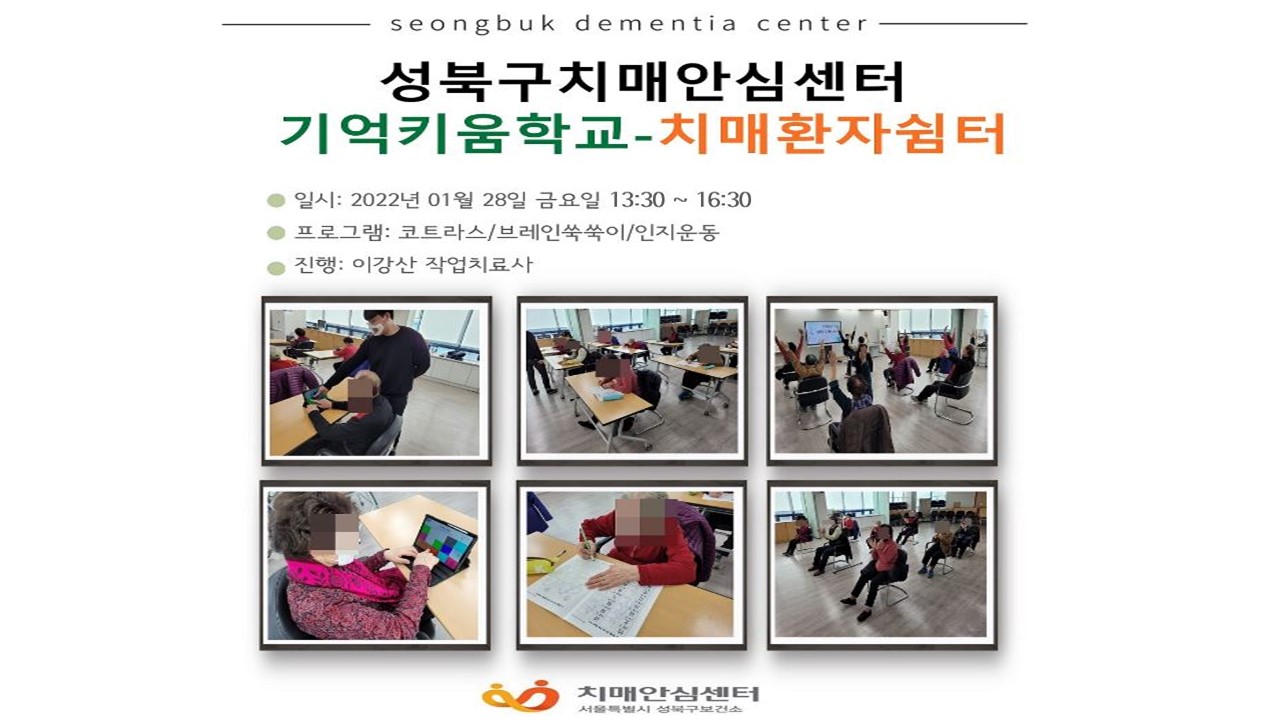 seongbuk dementia center

성북구치매안심센터

기억키움학교-치매환자쉼터

일시: 2022년 01월 28일 금요일 13:30 ~ 16:30

프로그램: 코트라스/브레인쑥쑥이/인지운동

진행: 이강산 작업치료사

치매안심센터
서울특별시 성북구보건소